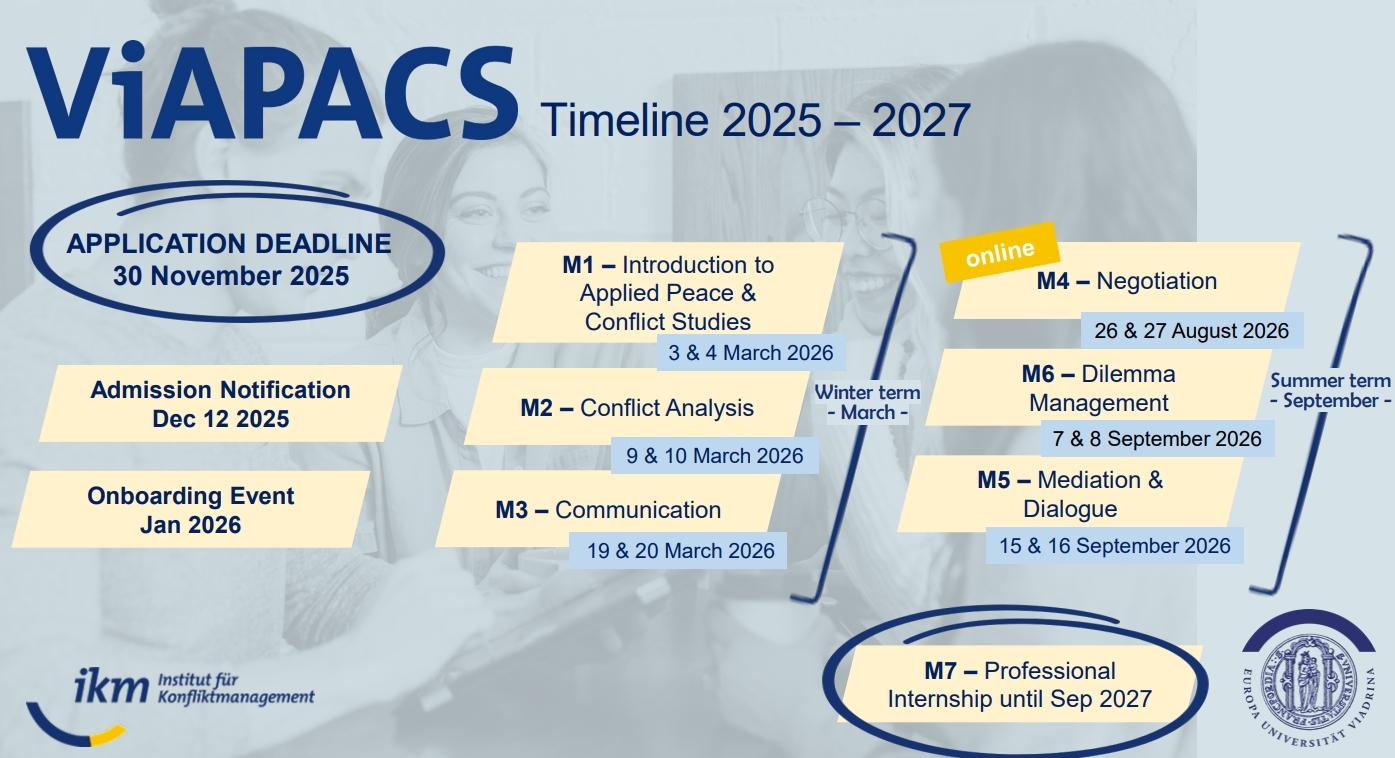 ViAPACS Timeline 2025 – 2027

APPLICATION DEADLINE
30 November 2025

Admission Notification
Dec 12 2025

Onboarding Event
Jan 2026

M1 – Introduction to Applied Peace & Conflict Studies
3 & 4 March 2026

M2 – Conflict Analysis
9 & 10 March 2026

M3 – Communication
19 & 20 March 2026

Winter term
- March -

online
M4 – Negotiation
26 & 27 August 2026

M6 – Dilemma Management
7 & 8 September 2026

M5 – Mediation & Dialogue
15 & 16 September 2026

Summer term
- September -

M7 – Professional Internship until Sep 2027

ikm Institut für Konfliktmanagement

EUROPA UNIVERSITÄT VIADRINA